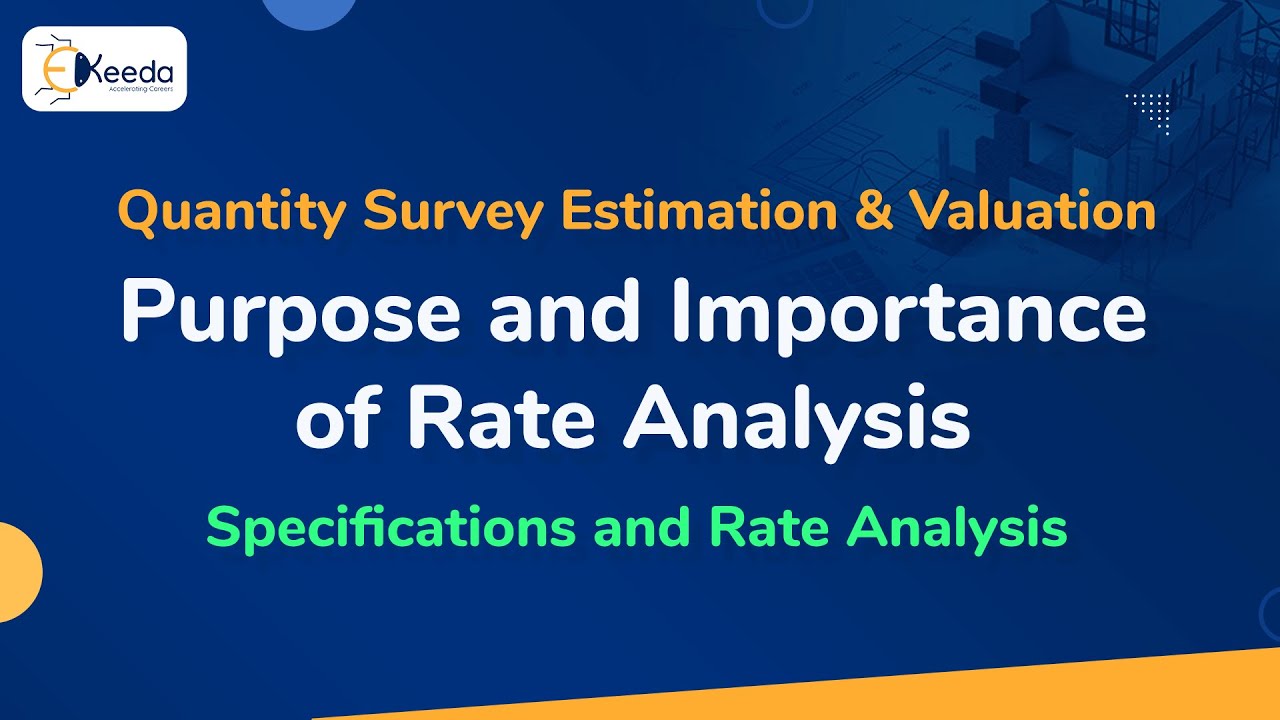 Ekeeda
Accelerating Careers

Quantity Survey Estimation & Valuation

Purpose and Importance of Rate Analysis

Specifications and Rate Analysis